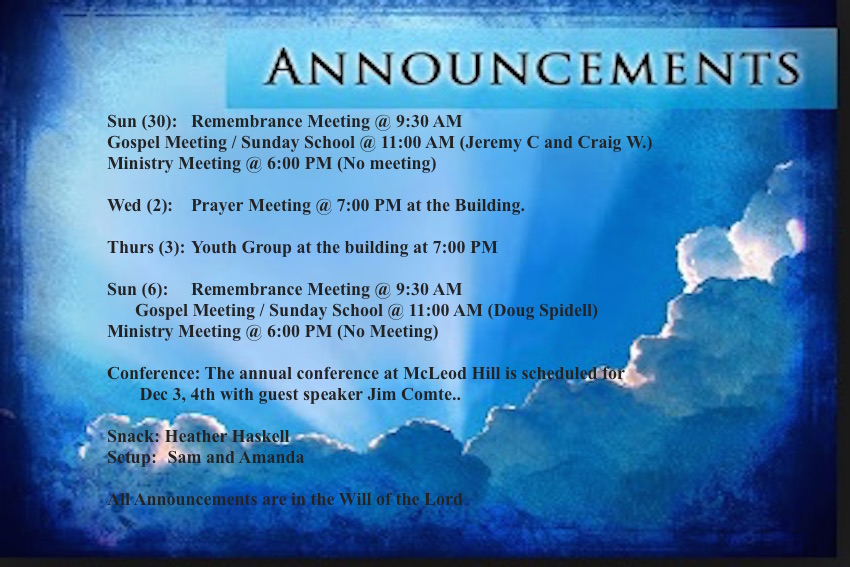 ANNOUNCEMENTS

Sun (30): Remembrance Meeting @ 9:30 AM
Gospel Meeting / Sunday School @ 11:00 AM (Jeremy C and Craig W.)
Ministry Meeting @ 6:00 PM (No meeting)

Wed (2): Prayer Meeting @ 7:00 PM at the Building.

Thurs (3): Youth Group at the building at 7:00 PM

Sun (6): Remembrance Meeting @ 9:30 AM
Gospel Meeting / Sunday School @ 11:00 AM (Doug Spidell)
Ministry Meeting @ 6:00 PM (No Meeting)

Conference: The annual conference at McLeod Hill is scheduled for Dec 3, 4th with guest speaker Jim Comte..

Snack: Heather Haskell
Setup: Sam and Amanda

All Announcements are in the Will of the Lord.